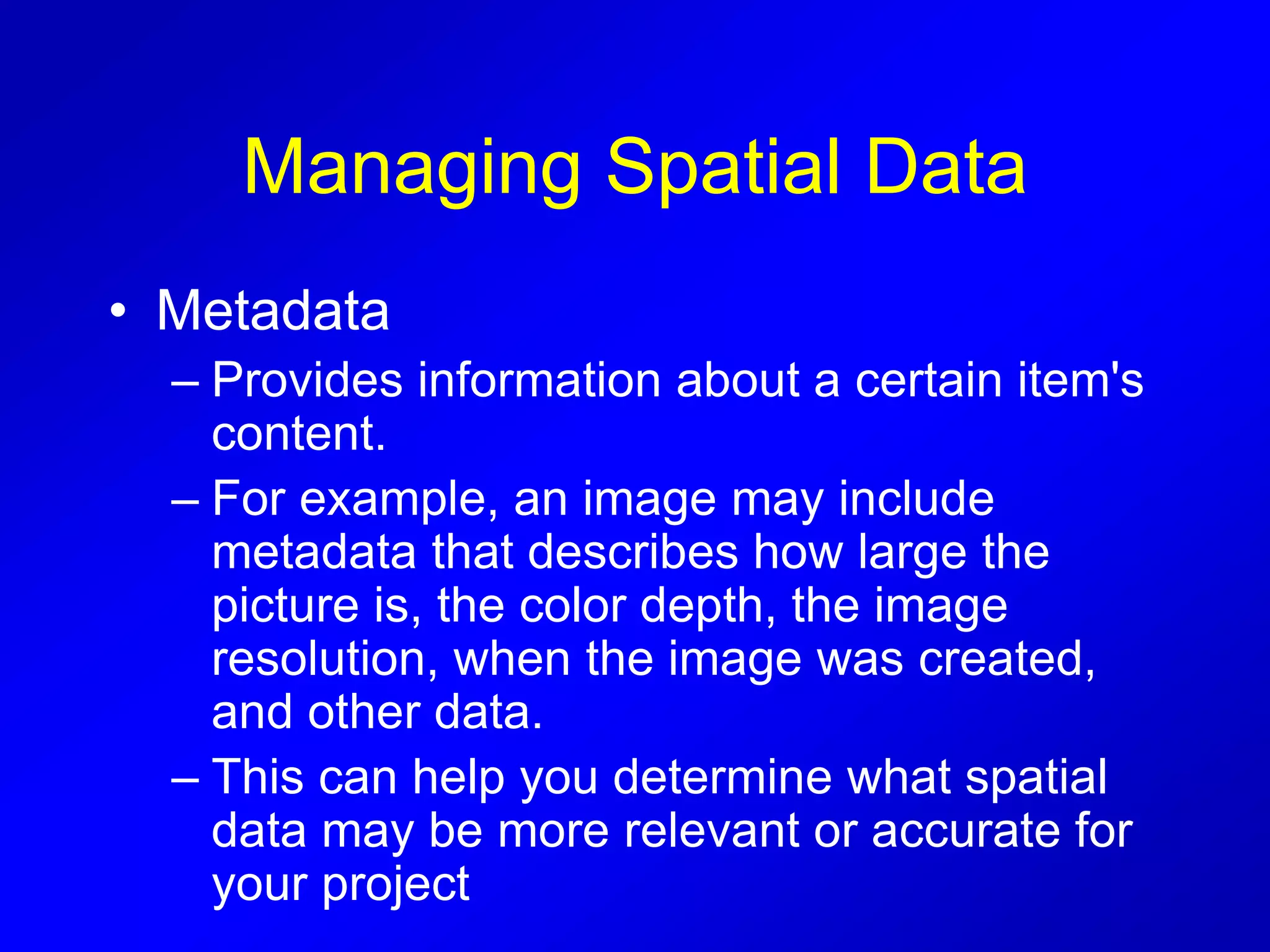 Managing Spatial Data

• Metadata
– Provides information about a certain item's content.
– For example, an image may include metadata that describes how large the picture is, the color depth, the image resolution, when the image was created, and other data.
– This can help you determine what spatial data may be more relevant or accurate for your project